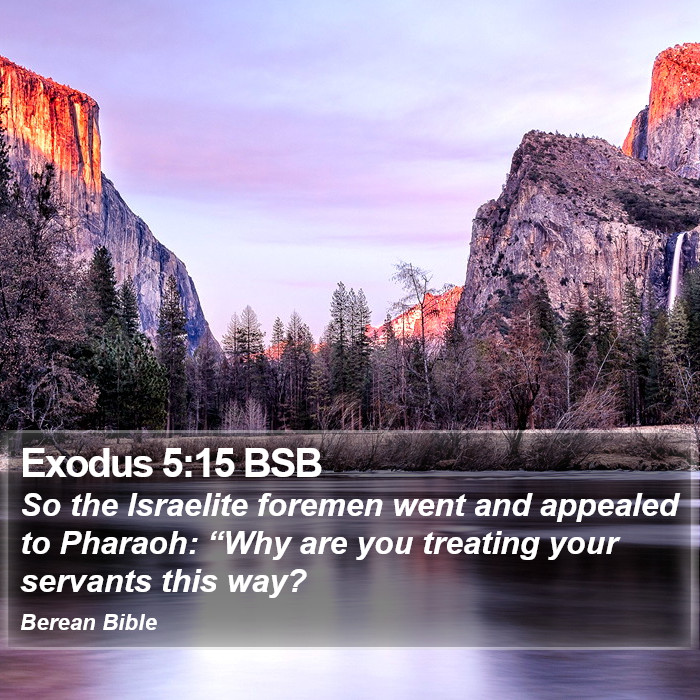 Exodus 5:15 BSB
So the Israelite foremen went and appealed to Pharaoh: “Why are you treating your servants this way?

Berean Bible